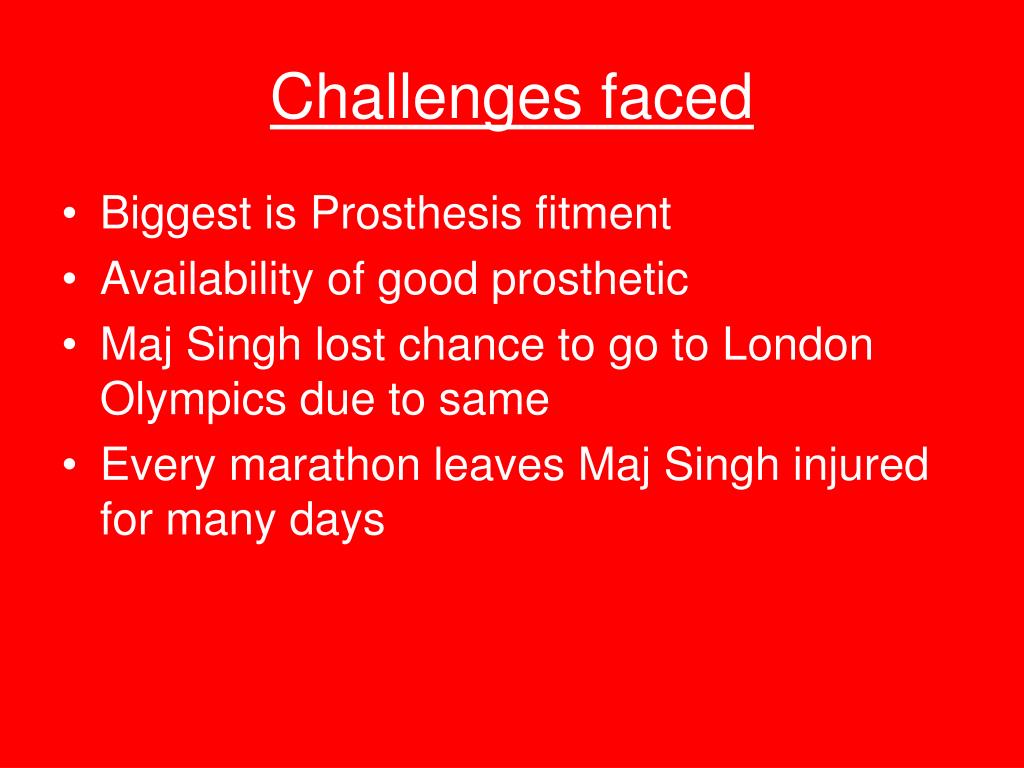 Challenges faced

• Biggest is Prosthesis fitment
• Availability of good prosthetic
• Maj Singh lost chance to go to London Olympics due to same
• Every marathon leaves Maj Singh injured for many days